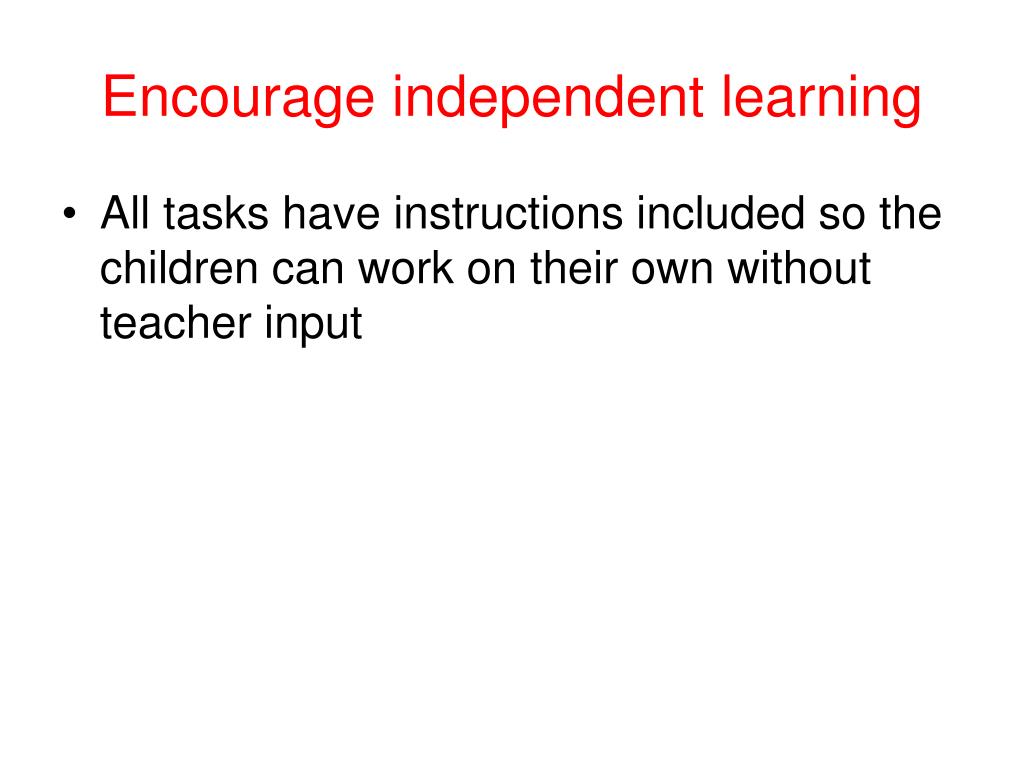 Encourage independent learning

• All tasks have instructions included so the children can work on their own without teacher input